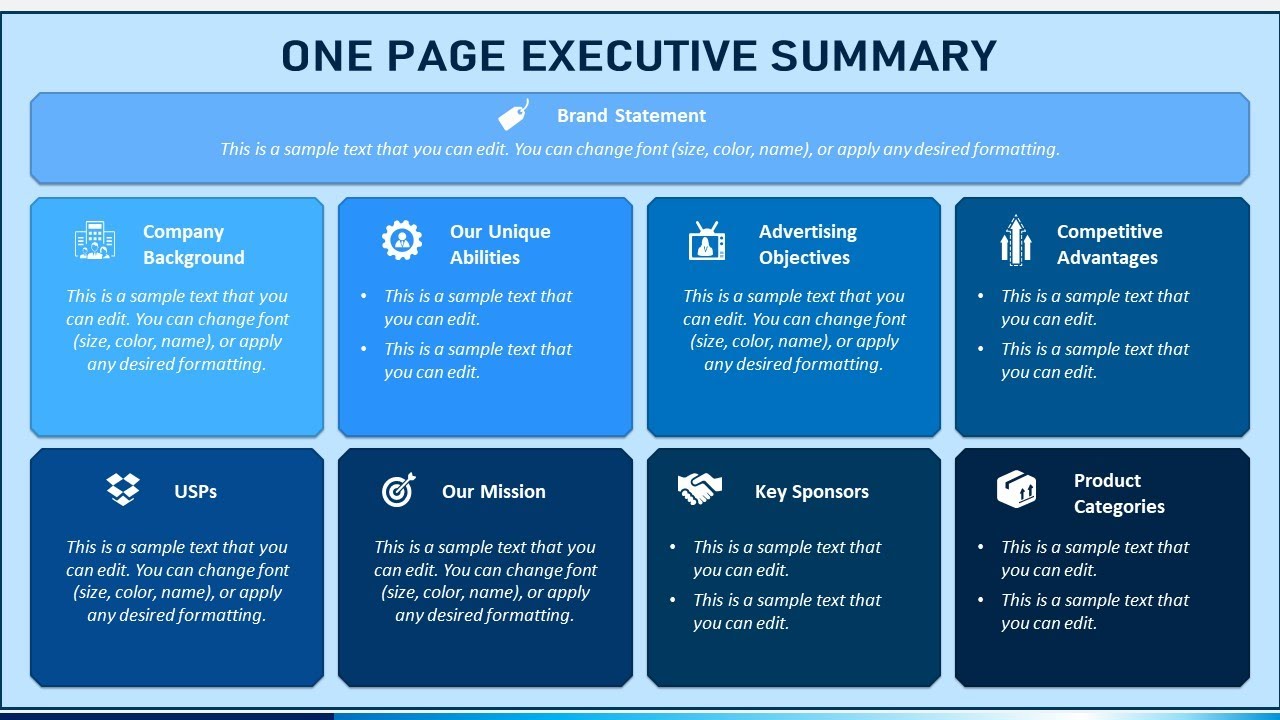 ONE PAGE EXECUTIVE SUMMARY

Brand Statement
This is a sample text that you can edit. You can change font (size, color, name), or apply any desired formatting.

Company Background
This is a sample text that you can edit. You can change font (size, color, name), or apply any desired formatting.

Our Unique Abilities
• This is a sample text that you can edit.
• This is a sample text that you can edit.

Advertising Objectives
This is a sample text that you can edit. You can change font (size, color, name), or apply any desired formatting.

Competitive Advantages
• This is a sample text that you can edit.
• This is a sample text that you can edit.

USPs
This is a sample text that you can edit. You can change font (size, color, name), or apply any desired formatting.

Our Mission
This is a sample text that you can edit. You can change font (size, color, name), or apply any desired formatting.

Key Sponsors
• This is a sample text that you can edit.
• This is a sample text that you can edit.

Product Categories
• This is a sample text that you can edit.
• This is a sample text that you can edit.